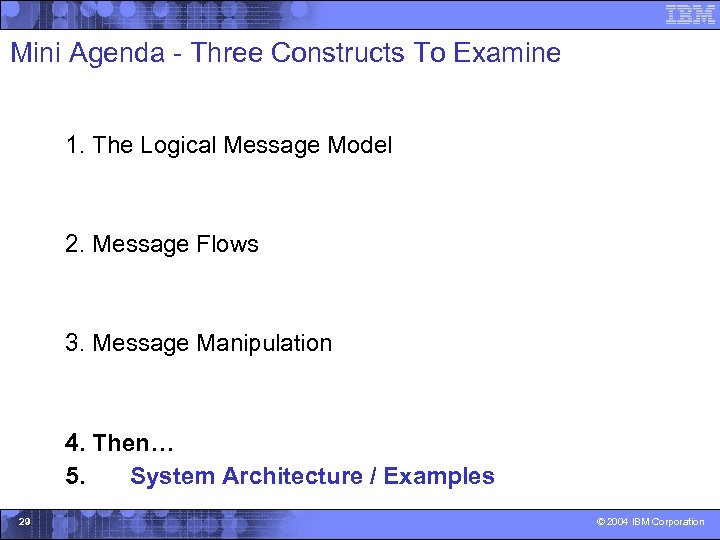 IBM

Mini Agenda - Three Constructs To Examine

1. The Logical Message Model

2. Message Flows

3. Message Manipulation

4. Then…
5. System Architecture / Examples

29

© 2004 IBM Corporation